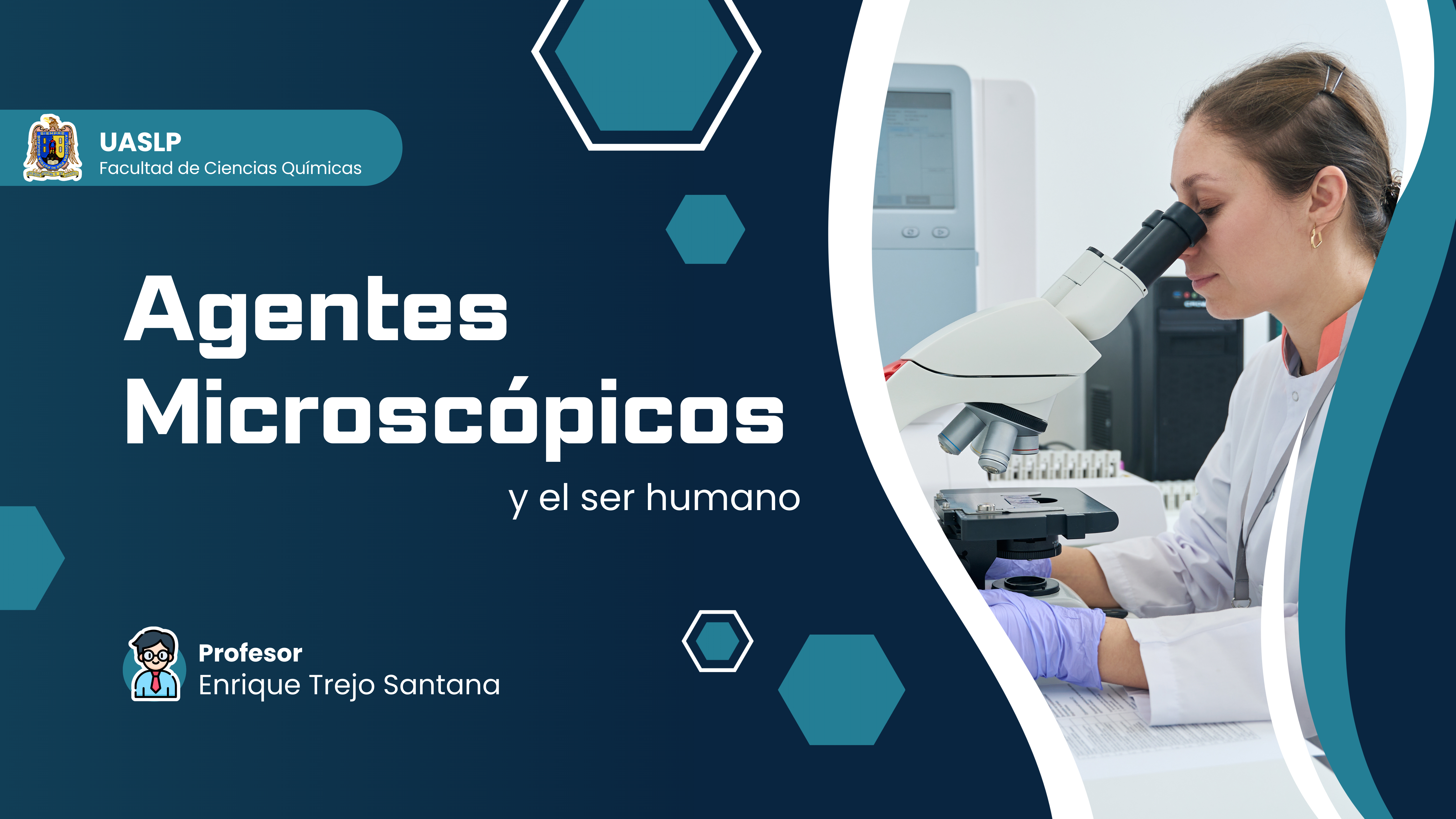 UASLP
Facultad de Ciencias Químicas

Agentes Microscópicos
y el ser humano

Profesor
Enrique Trejo Santana